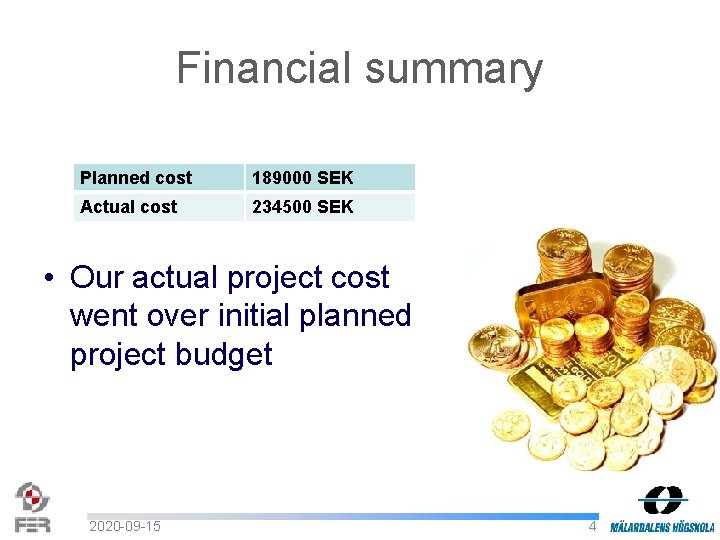 Financial summary

| Planned cost | 189000 SEK |
|---|---|
| Actual cost | 234500 SEK |

• Our actual project cost went over initial planned project budget

FER

2020-09-15

4

MÄLARDALENS HÖGSKOLA